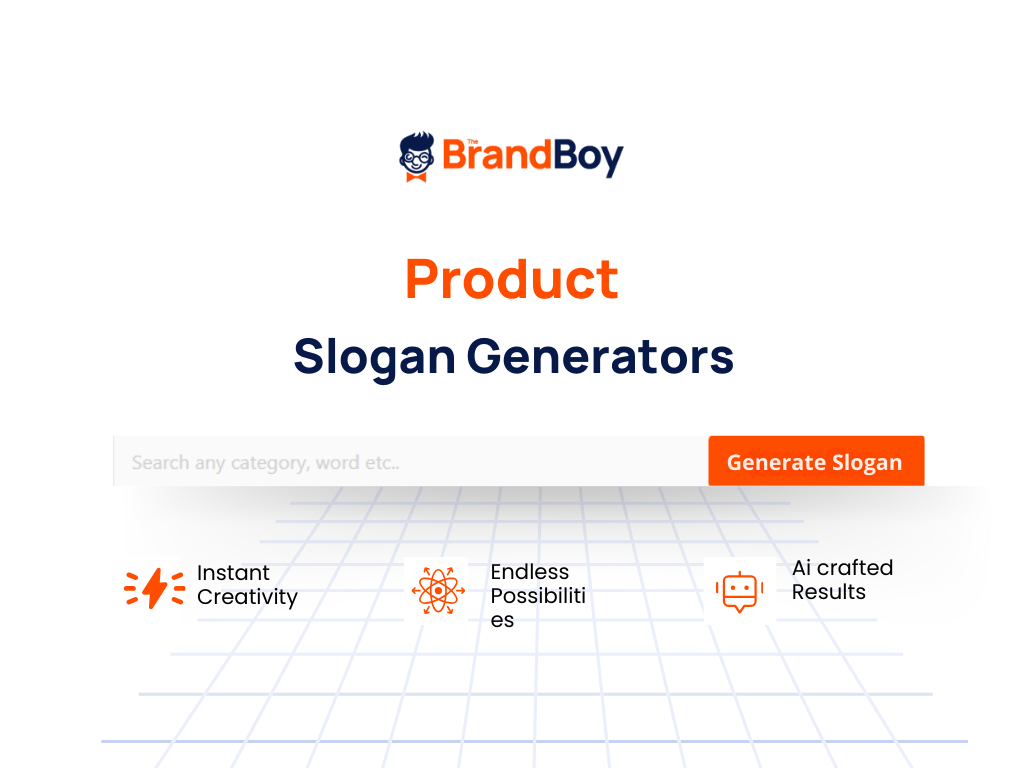 The BrandBoy

Product

Slogan Generators

Search any category, word etc..

Generate Slogan

Instant Creativity

Endless Possibilities

Ai crafted Results